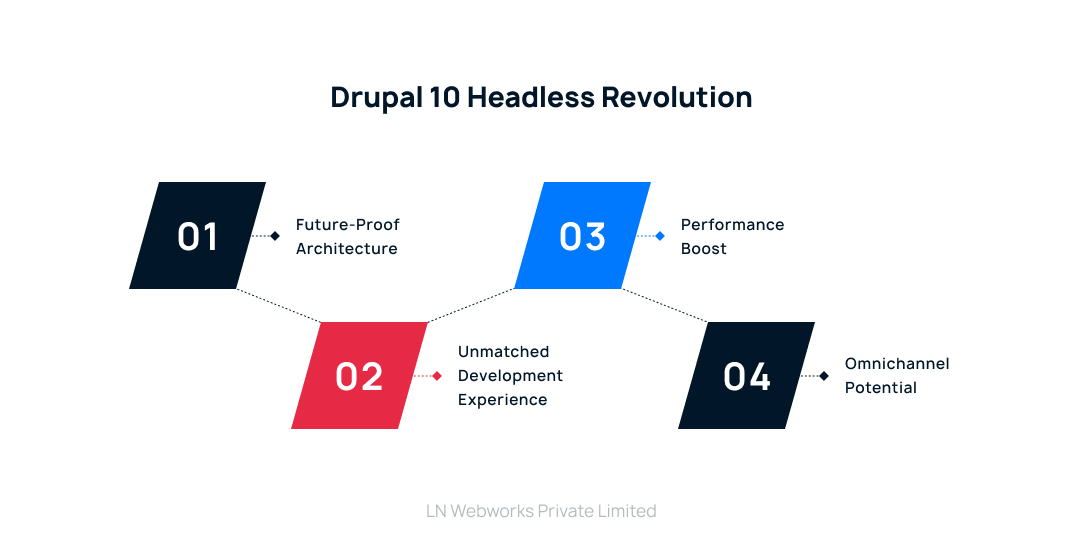 Drupal 10 Headless Revolution

01 Future-Proof Architecture

02 Unmatched Development Experience

03 Performance Boost

04 Omnichannel Potential

LN Webworks Private Limited